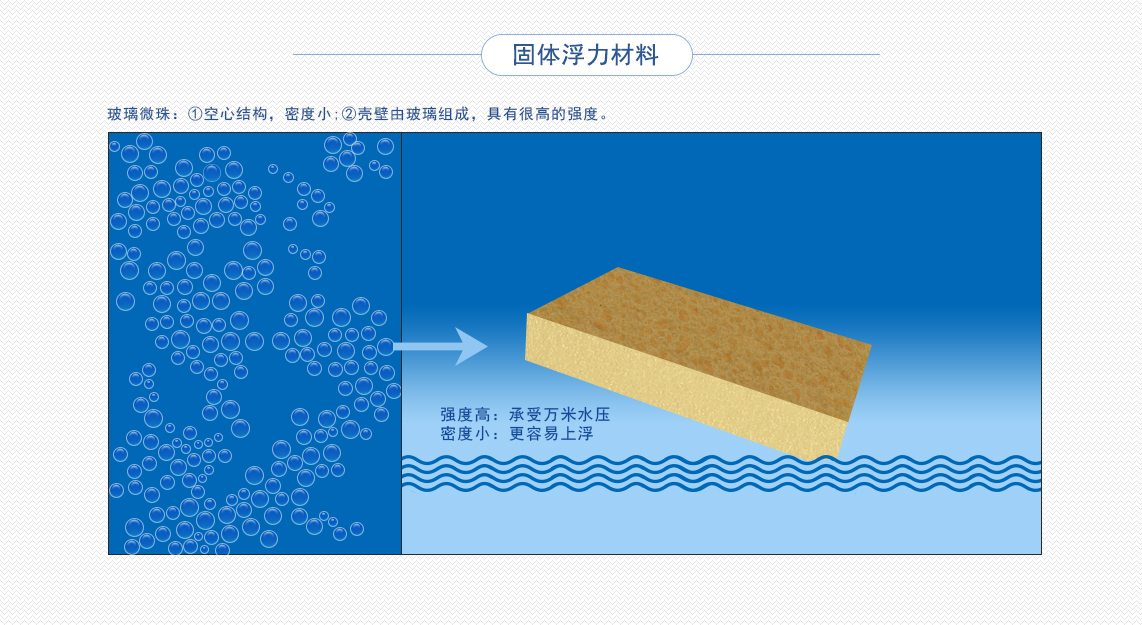 固体浮力材料

玻璃微珠：①空心结构，密度小；②壳壁由玻璃组成，具有很高的强度。

强度高：承受万米水压
密度小：更容易上浮